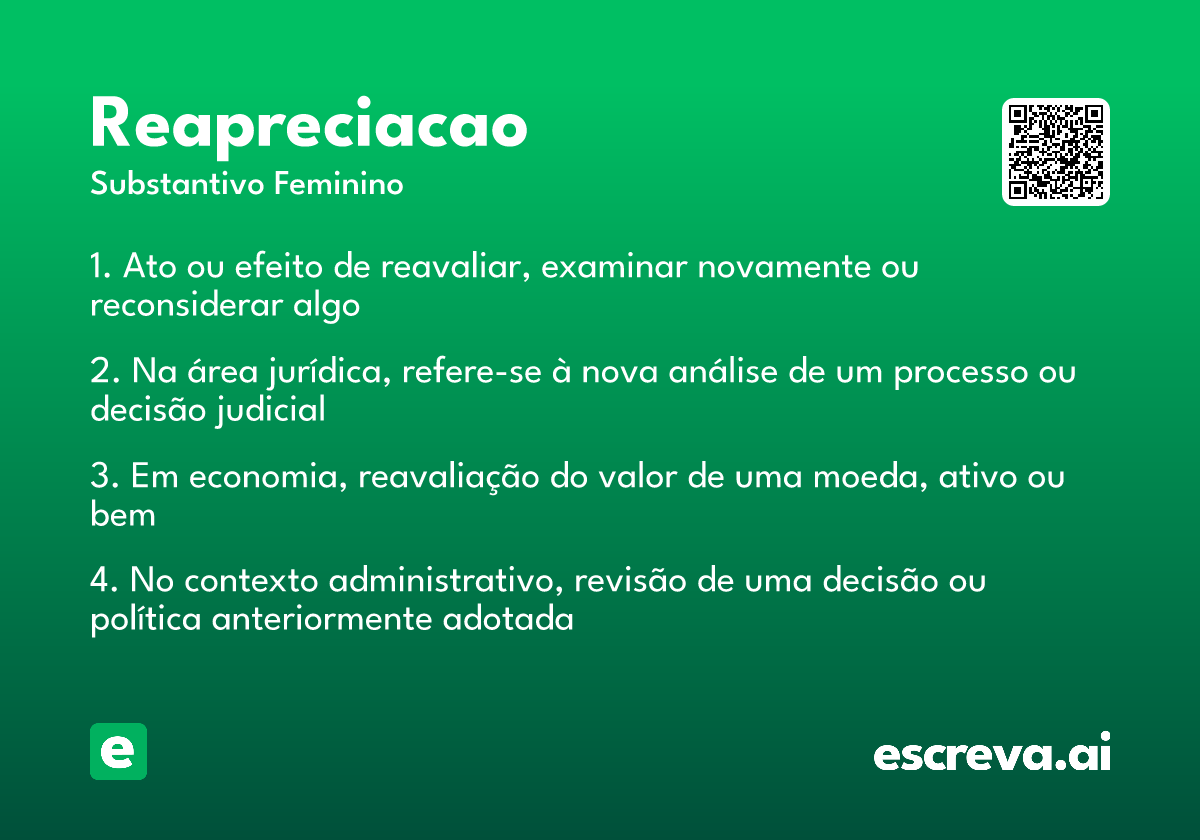 Reapreciacao
Substantivo Feminino

1. Ato ou efeito de reavaliar, examinar novamente ou reconsiderar algo

2. Na área jurídica, refere-se à nova análise de um processo ou decisão judicial

3. Em economia, reavaliação do valor de uma moeda, ativo ou bem

4. No contexto administrativo, revisão de uma decisão ou política anteriormente adotada

e

escreva.ai